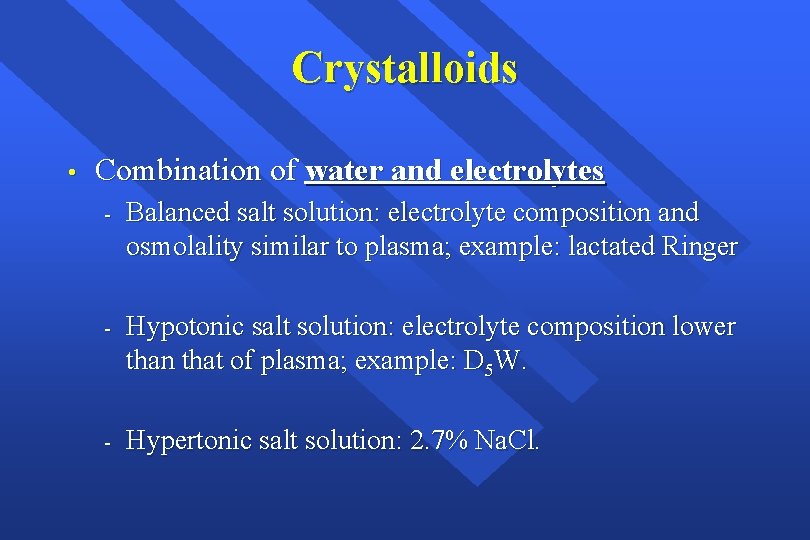 Crystalloids

• Combination of water and electrolytes

- Balanced salt solution: electrolyte composition and osmolality similar to plasma; example: lactated Ringer

- Hypotonic salt solution: electrolyte composition lower than that of plasma; example: $D_5W$.

- Hypertonic salt solution: 2.7% NaCl.